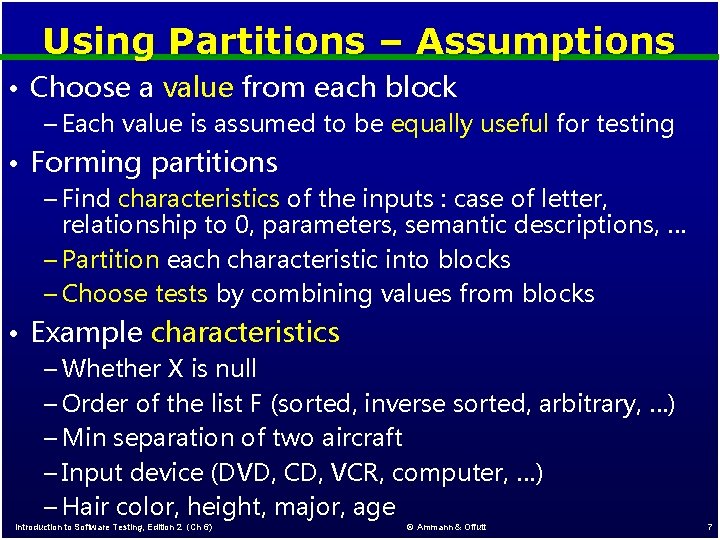 Using Partitions – Assumptions

• Choose a value from each block
– Each value is assumed to be equally useful for testing

• Forming partitions
– Find characteristics of the inputs : case of letter, relationship to 0, parameters, semantic descriptions, …
– Partition each characteristic into blocks
– Choose tests by combining values from blocks

• Example characteristics
– Whether X is null
– Order of the list F (sorted, inverse sorted, arbitrary, …)
– Min separation of two aircraft
– Input device (DVD, CD, VCR, computer, …)
– Hair color, height, major, age

Introduction to Software Testing, Edition 2 (Ch 6)
© Ammann & Offutt
7